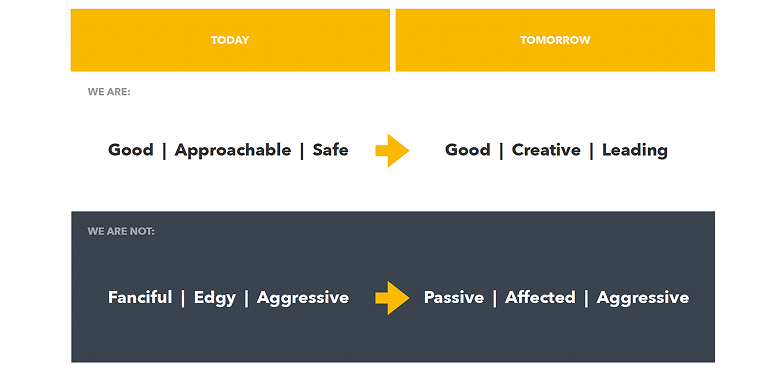 TODAY

TOMORROW

WE ARE:

Good | Approachable | Safe

Good | Creative | Leading

WE ARE NOT:

Fanciful | Edgy | Aggressive

Passive | Affected | Aggressive